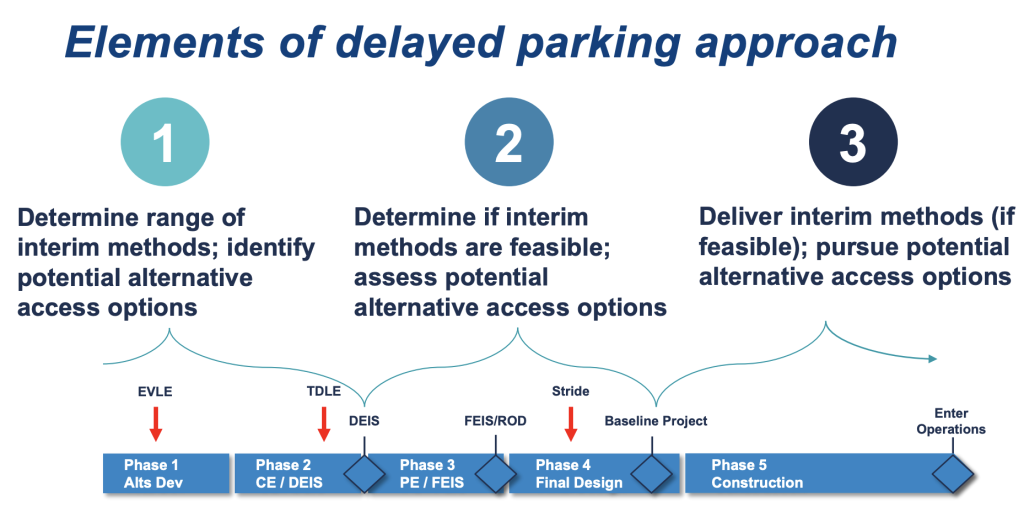 Elements of delayed parking approach

1

Determine range of interim methods; identify potential alternative access options

2

Determine if interim methods are feasible; assess potential alternative access options

3

Deliver interim methods (if feasible); pursue potential alternative access options

EVLE

TDLE

DEIS

FEIS/ROD

Stride

Baseline Project

Enter Operations

Phase 1 Alts Dev

Phase 2 CE / DEIS

Phase 3 PE / FEIS

Phase 4 Final Design

Phase 5 Construction